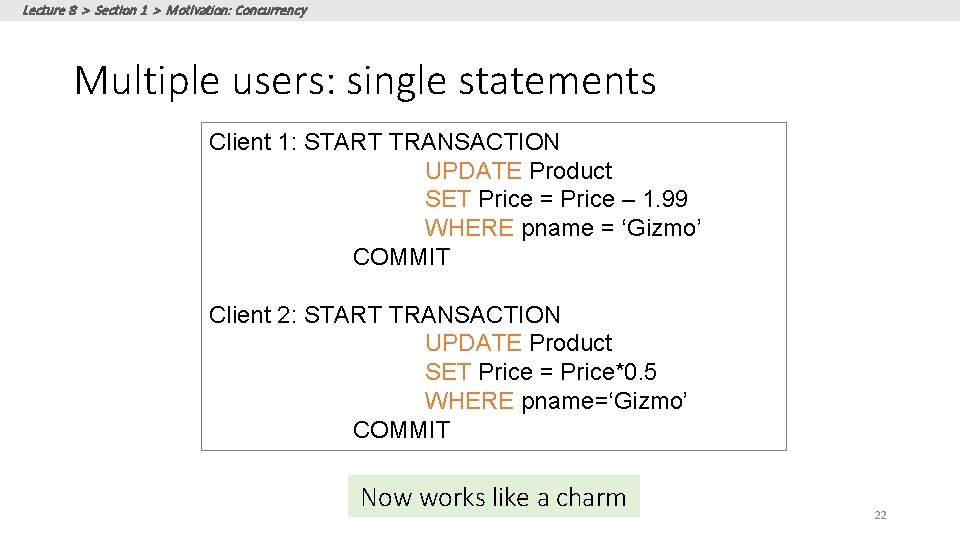 Lecture 8 > Section 1 > Motivation: Concurrency

Multiple users: single statements

Client 1: START TRANSACTION
UPDATE Product
SET Price = Price – 1.99
WHERE pname = ‘Gizmo’
COMMIT

Client 2: START TRANSACTION
UPDATE Product
SET Price = Price*0.5
WHERE pname=‘Gizmo’
COMMIT

Now works like a charm

22